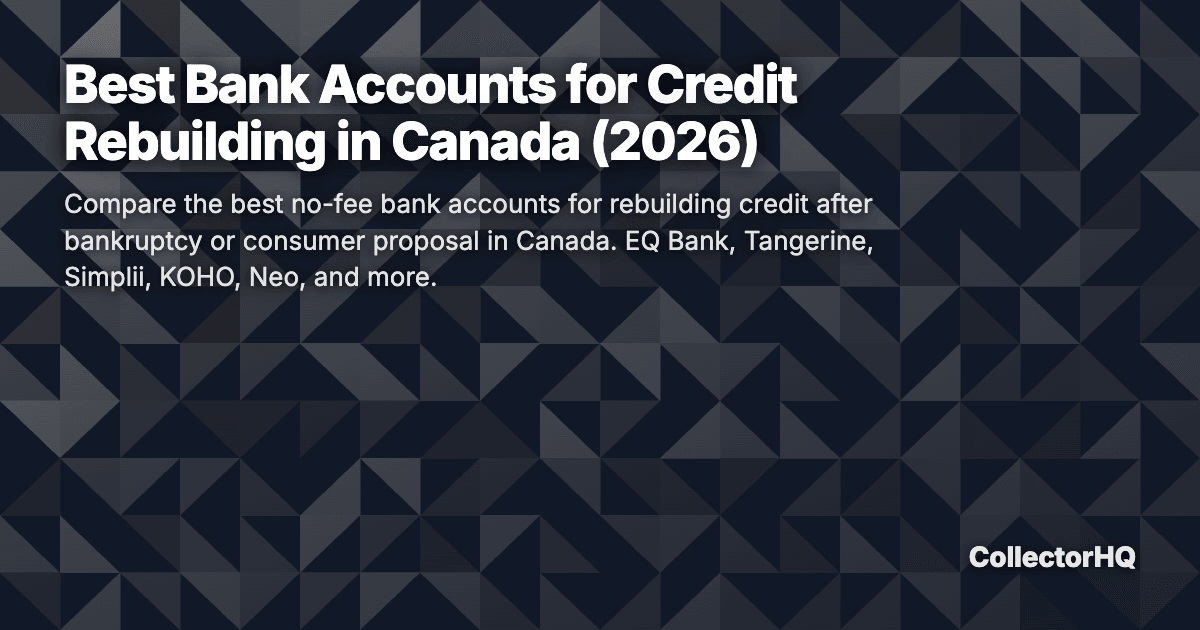 Best Bank Accounts for Credit Rebuilding in Canada (2026)

Compare the best no-fee bank accounts for rebuilding credit after bankruptcy or consumer proposal in Canada. EQ Bank, Tangerine, Simplii, KOHO, Neo, and more.

CollectorHQ